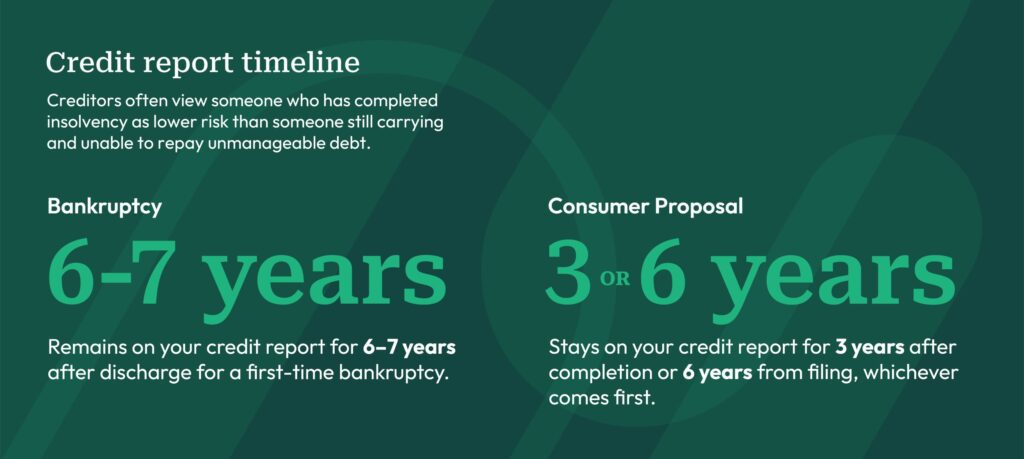 Credit report timeline

Creditors often view someone who has completed insolvency as lower risk than someone still carrying and unable to repay unmanageable debt.

Bankruptcy

6-7 years

Remains on your credit report for 6–7 years after discharge for a first-time bankruptcy.

Consumer Proposal

3 OR 6 years

Stays on your credit report for 3 years after completion or 6 years from filing, whichever comes first.